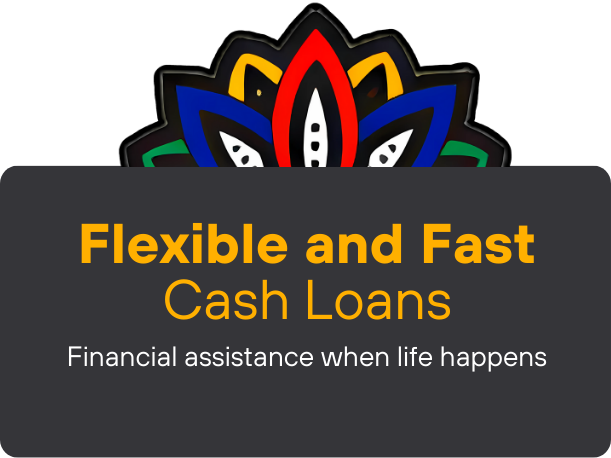 Flexible and Fast
Cash Loans

Financial assistance when life happens